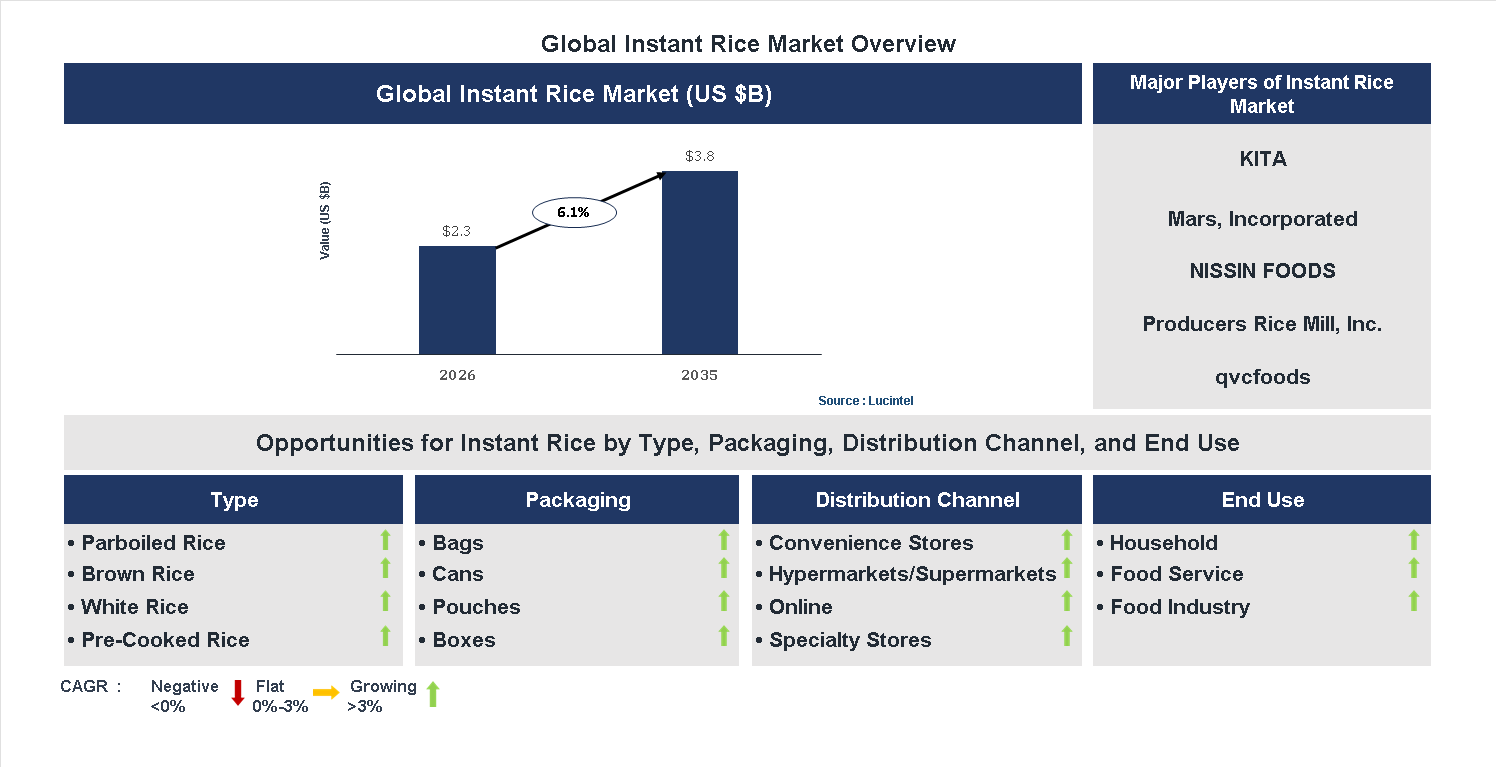 Global Instant Rice Market Overview

Global Instant Rice Market (US $B)

Value (US $B)

$2.3

6.1%

$3.8

2026

2035

Source : Lucintel

Major Players of Instant Rice Market

KITA

Mars, Incorporated

NISSIN FOODS

Producers Rice Mill, Inc.

qvcfoods

Opportunities for Instant Rice by Type, Packaging, Distribution Channel, and End Use

Type

• Parboiled Rice
• Brown Rice
• White Rice
• Pre-Cooked Rice

Packaging

• Bags
• Cans
• Pouches
• Boxes

Distribution Channel

• Convenience Stores
• Hypermarkets/Supermarkets
• Online
• Specialty Stores

End Use

• Household
• Food Service
• Food Industry

CAGR : Negative <0% Flat 0%-3% Growing >3%